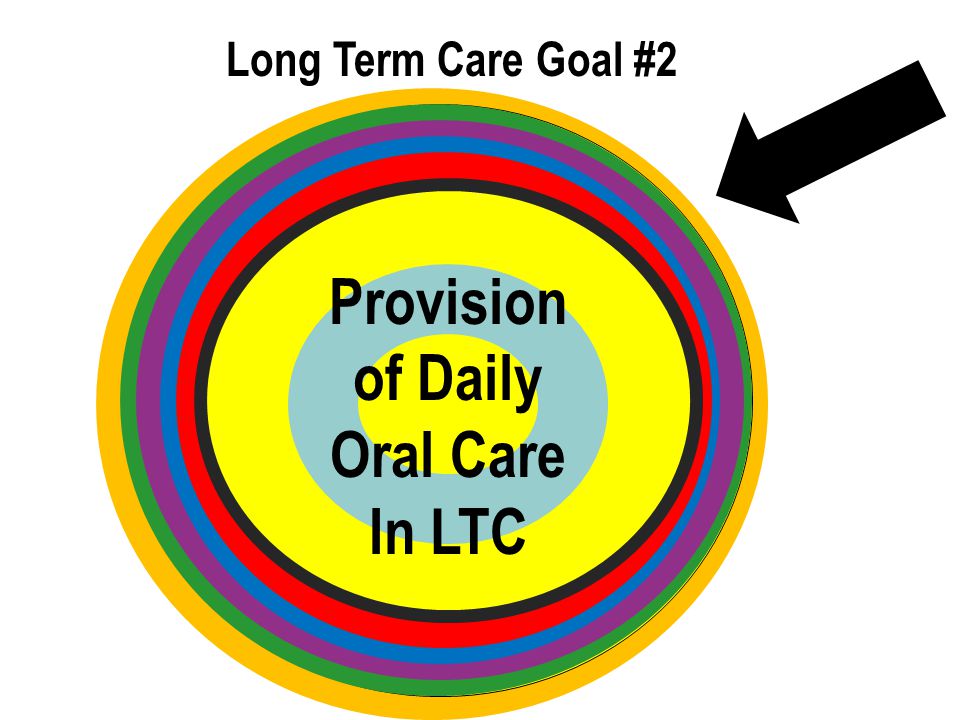 Long Term Care Goal #2

Provision of Daily Oral Care In LTC